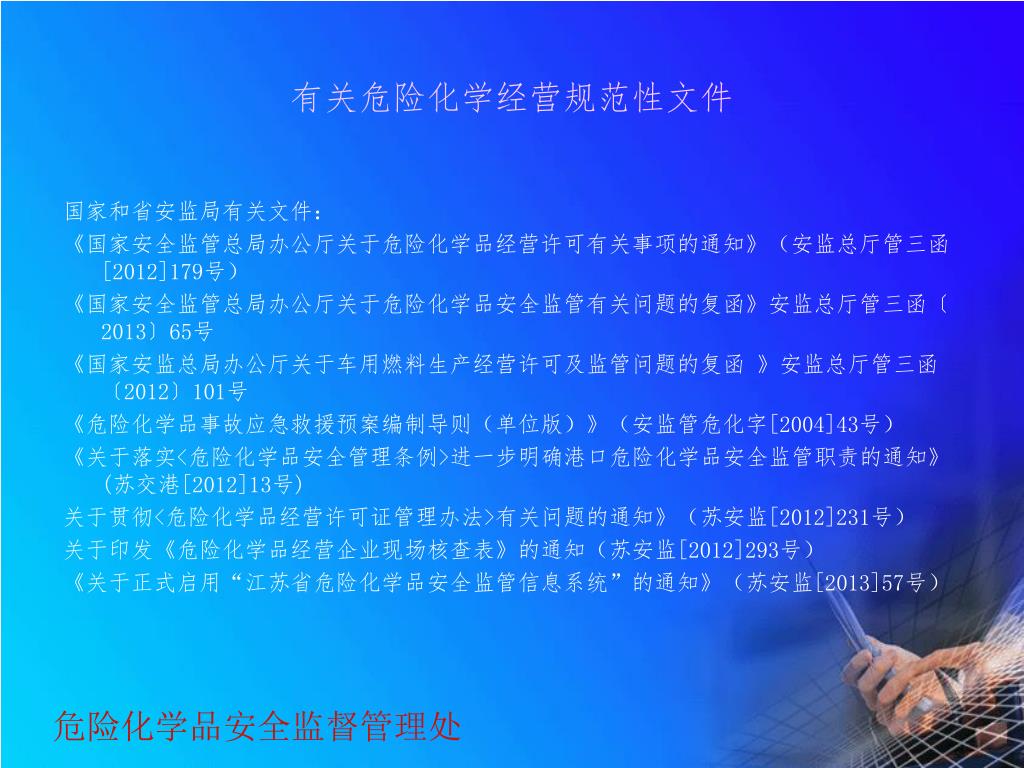 有关危险化学经营规范性文件

国家和省安监局有关文件：

《国家安全监管总局办公厅关于危险化学品经营许可有关事项的通知》（安监总厅管三函[2012]179号）

《国家安全监管总局办公厅关于危险化学品安全监管有关问题的复函》安监总厅管三函〔2013〕65号

《国家安监总局办公厅关于车用燃料生产经营许可及监管问题的复函 》安监总厅管三函〔2012〕101号

《危险化学品事故应急救援预案编制导则（单位版）》（安监管危化字[2004]43号）

《关于落实<危险化学品安全管理条例>进一步明确港口危险化学品安全监管职责的通知》（苏交港[2012]13号）

关于贯彻<危险化学品经营许可证管理办法>有关问题的通知》（苏安监[2012]231号）

关于印发《危险化学品经营企业现场核查表》的通知（苏安监[2012]293号）

《关于正式启用“江苏省危险化学品安全监管信息系统”的通知》（苏安监[2013]57号）

危险化学品安全监督管理处